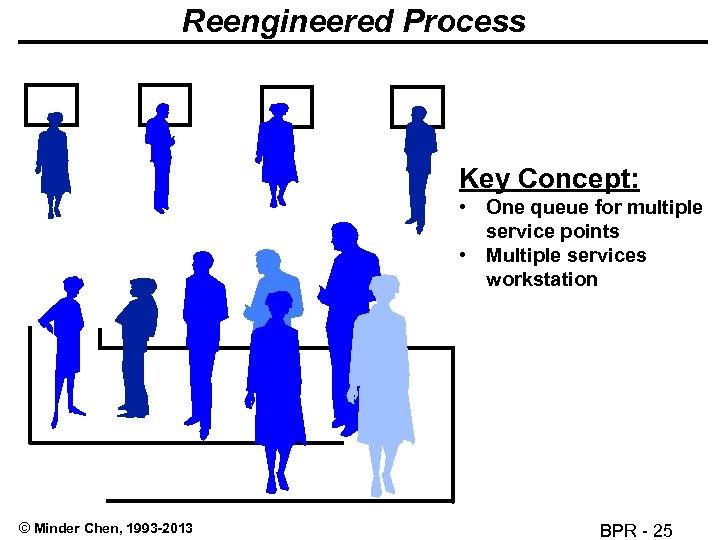 Reengineered Process

Key Concept:
• One queue for multiple service points
• Multiple services workstation

© Minder Chen, 1993-2013

BPR - 25